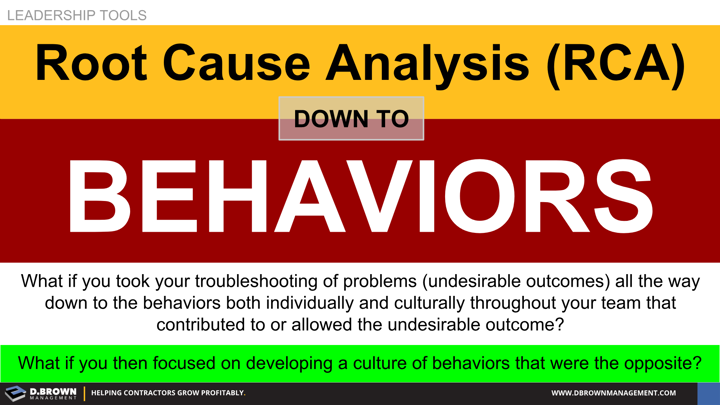 LEADERSHIP TOOLS

Root Cause Analysis (RCA)

DOWN TO

BEHAVIORS

What if you took your troubleshooting of problems (undesirable outcomes) all the way down to the behaviors both individually and culturally throughout your team that contributed to or allowed the undesirable outcome?

What if you then focused on developing a culture of behaviors that were the opposite?

D.BROWN MANAGEMENT | HELPING CONTRACTORS GROW PROFITABLY.

WWW.DBROWNMANAGEMENT.COM